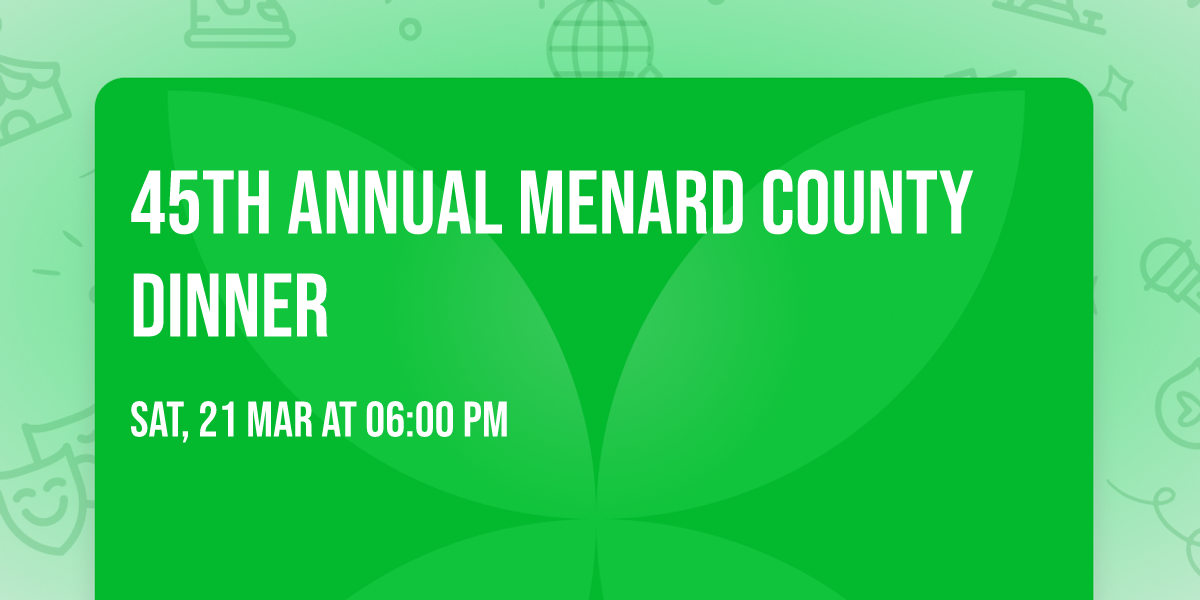 45TH ANNUAL MENARD COUNTY DINNER

SAT, 21 MAR AT 06:00 PM